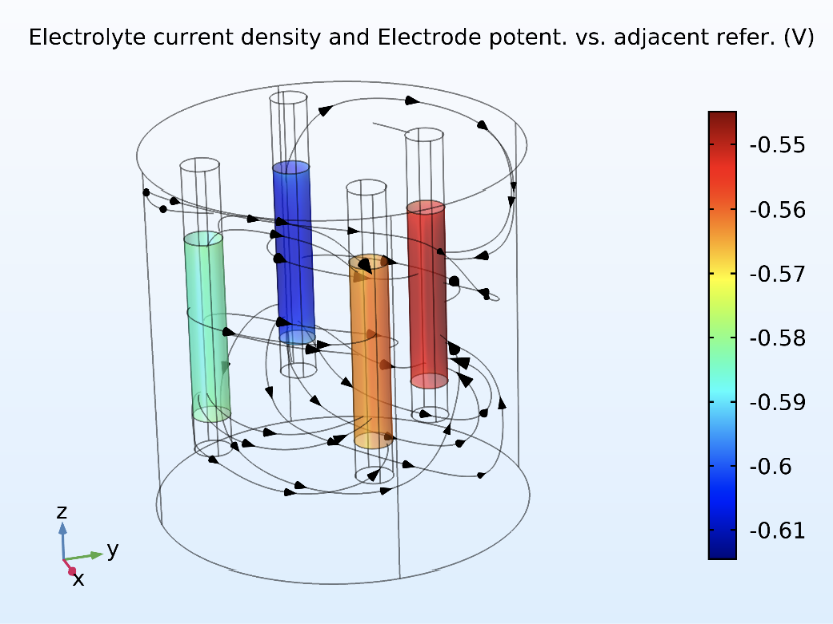 Electrolyte current density and Electrode potent. vs. adjacent refer. (V)

-0.55
-0.56
-0.57
-0.58
-0.59
-0.6
-0.61

z
y
x